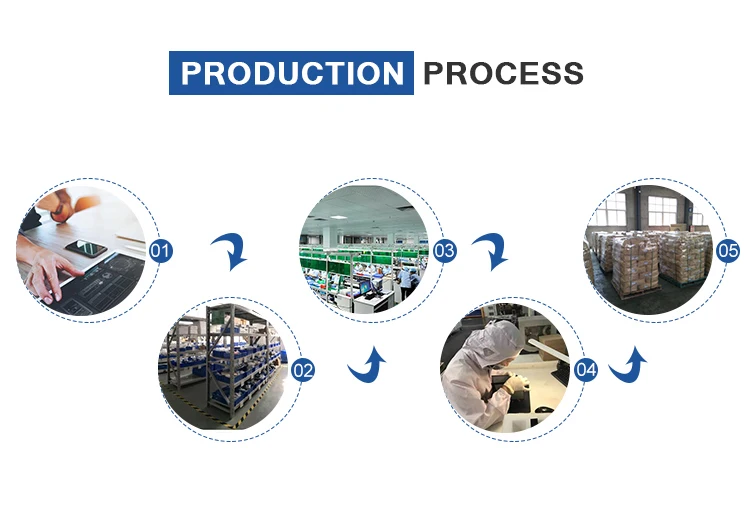 PRODUCTION PROCESS

01

02

03

04

05